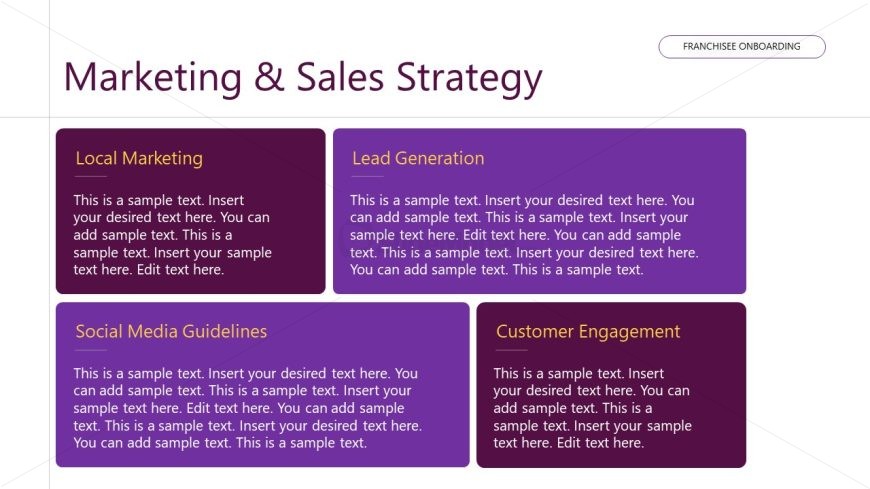 FRANCHISEE ONBOARDING

Marketing & Sales Strategy

Local Marketing

This is a sample text. Insert your desired text here. You can add sample text. This is a sample text. Insert your sample text here. Edit text here.

Lead Generation

This is a sample text. Insert your desired text here. You can add sample text. This is a sample text. Insert your sample text here. Edit text here. You can add sample text. This is a sample text. Insert your desired text here. You can add sample text. This is a sample text.

Social Media Guidelines

This is a sample text. Insert your desired text here. You can add sample text. This is a sample text. Insert your sample text here. Edit text here. You can add sample text. This is a sample text. Insert your desired text here. You can add sample text. This is a sample text.

Customer Engagement

This is a sample text. Insert your desired text here. You can add sample text. This is a sample text. Insert your sample text here. Edit text here.